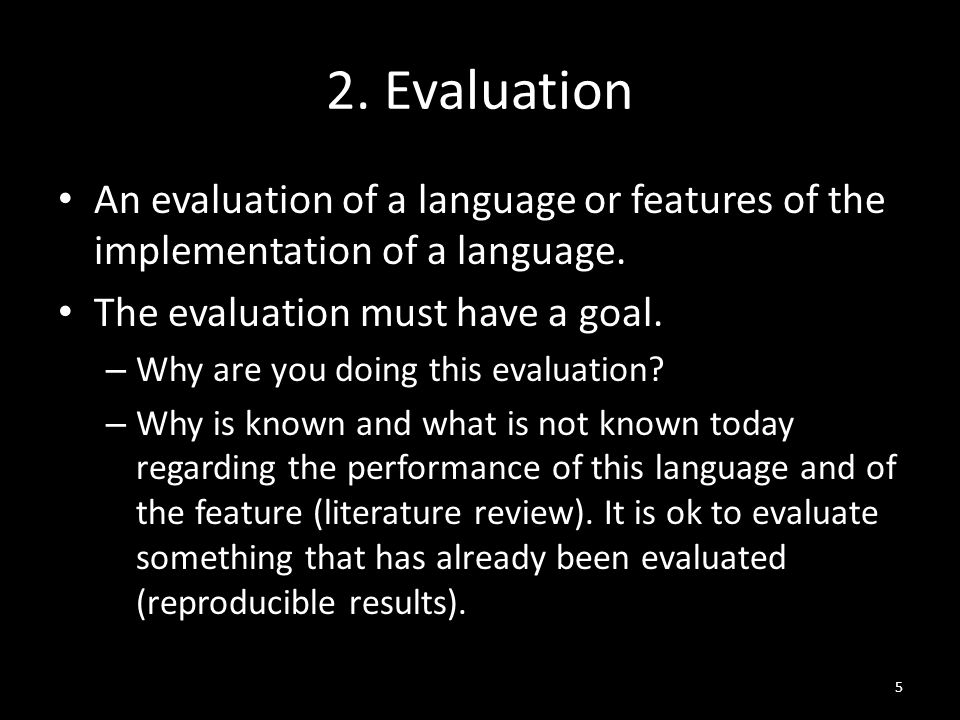 2. Evaluation

• An evaluation of a language or features of the implementation of a language.

• The evaluation must have a goal.

– Why are you doing this evaluation?

– Why is known and what is not known today regarding the performance of this language and of the feature (literature review). It is ok to evaluate something that has already been evaluated (reproducible results).

5